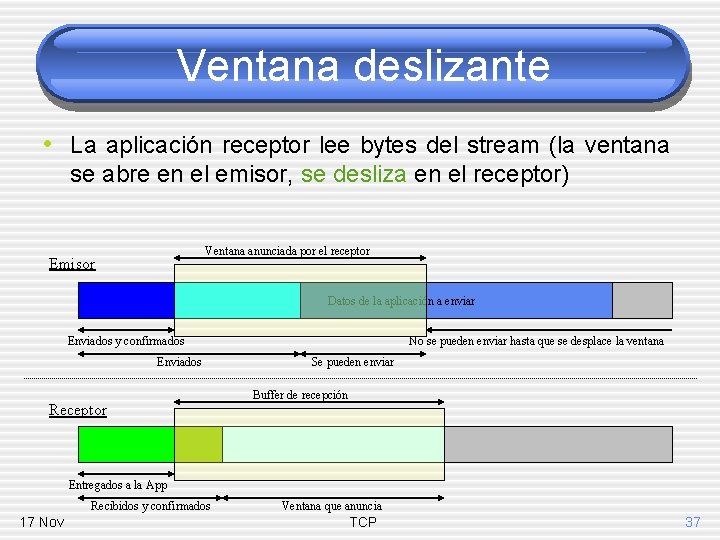 Ventana deslizante

• La aplicación receptor lee bytes del stream (la ventana se abre en el emisor, se desliza en el receptor)

Emisor

Ventana anunciada por el receptor

Datos de la aplicación a enviar

Enviados y confirmados

No se pueden enviar hasta que se desplace la ventana

Enviados

Se pueden enviar

Receptor

Buffer de recepción

Entregados a la App

Recibidos y confirmados

Ventana que anuncia

17 Nov

TCP

37